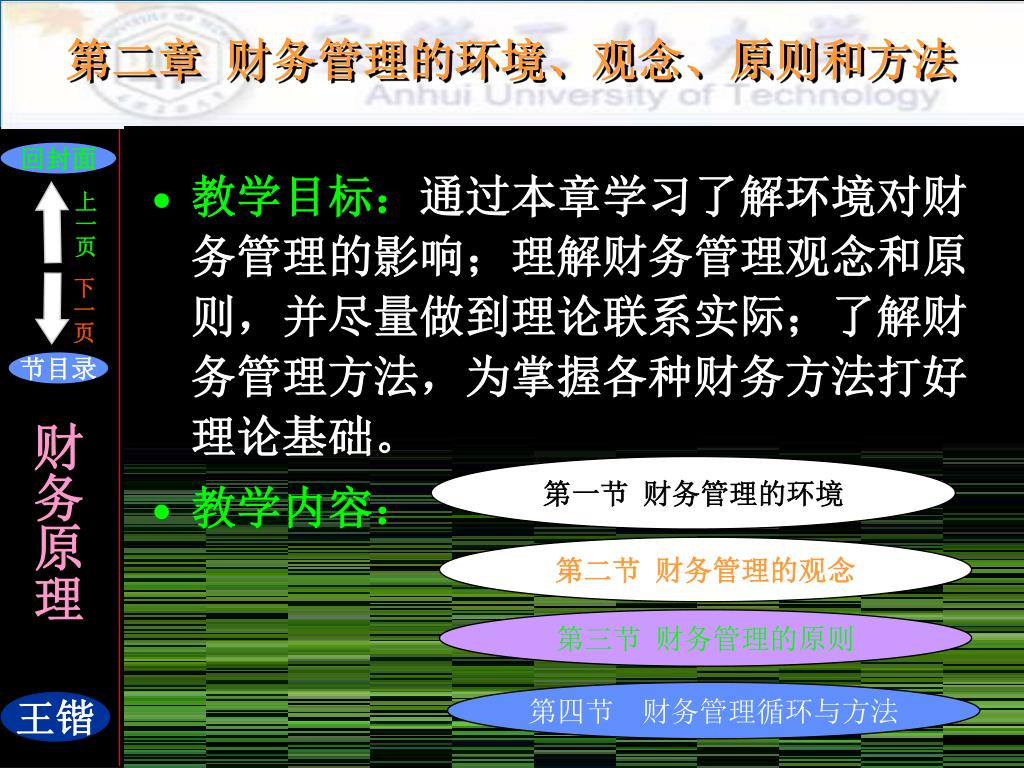 第二章 财务管理的环境、观念、原则和方法

Anhui University of Technology

回封面

上一页

下一页

节目录

财务原理

王锴

• 教学目标：通过本章学习了解环境对财务管理的影响；理解财务管理观念和原则，并尽量做到理论联系实际；了解财务管理方法，为掌握各种财务方法打好理论基础。

• 教学内容：

第一节 财务管理的环境

第二节 财务管理的观念

第三节 财务管理的原则

第四节 财务管理循环与方法